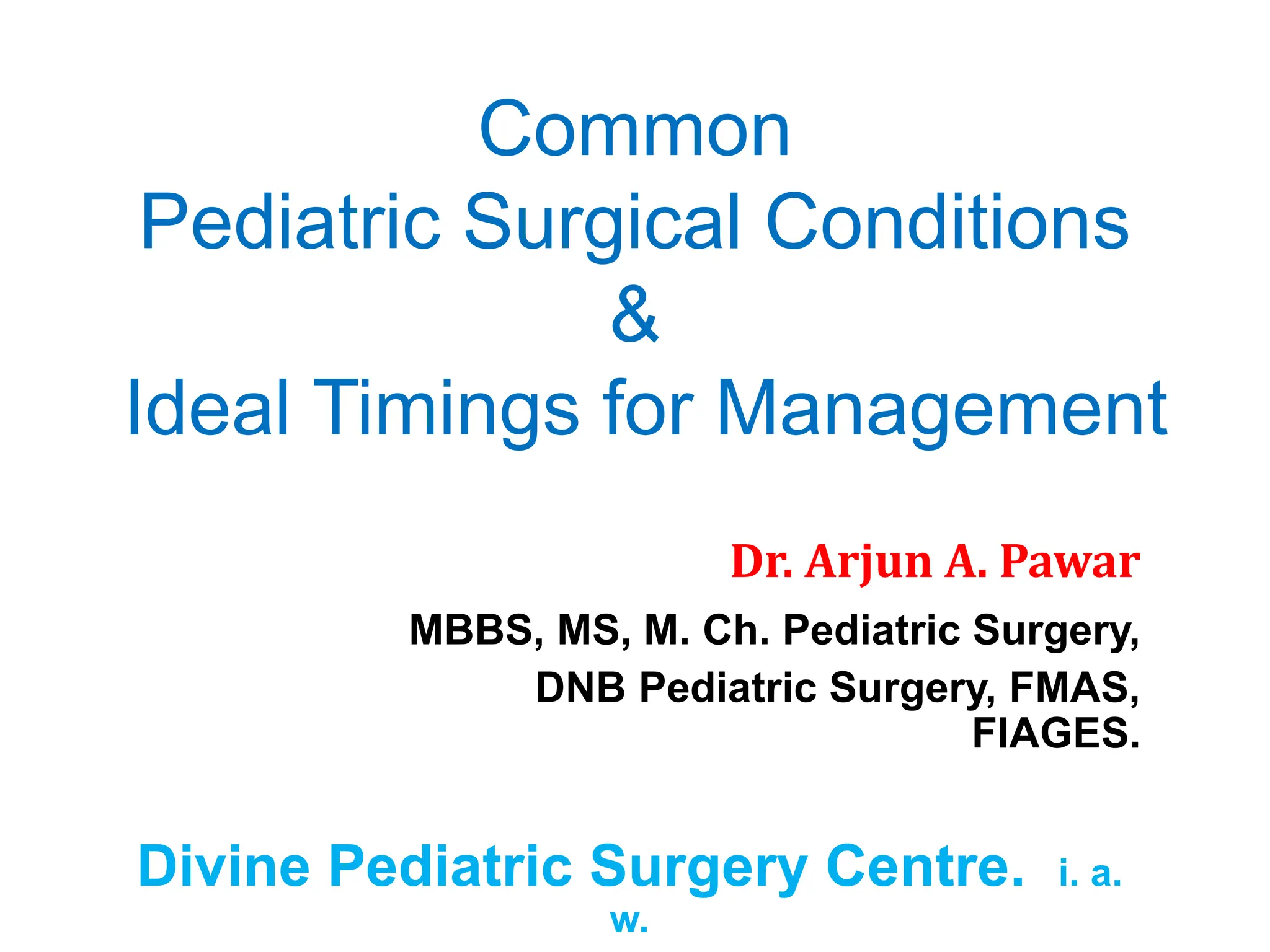 Common
Pediatric Surgical Conditions
&
Ideal Timings for Management

Dr. Arjun A. Pawar

MBBS, MS, M. Ch. Pediatric Surgery,
DNB Pediatric Surgery, FMAS,
FIAGES.

Divine Pediatric Surgery Centre. i. a.
w.